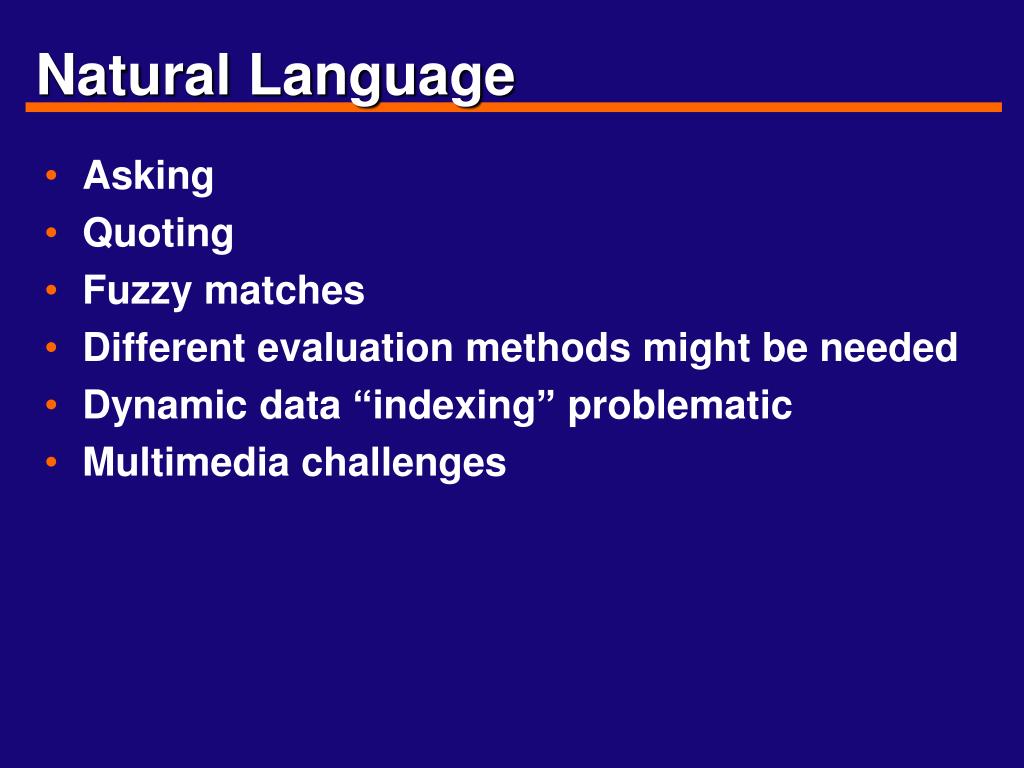 Natural Language

• Asking
• Quoting
• Fuzzy matches
• Different evaluation methods might be needed
• Dynamic data “indexing” problematic
• Multimedia challenges